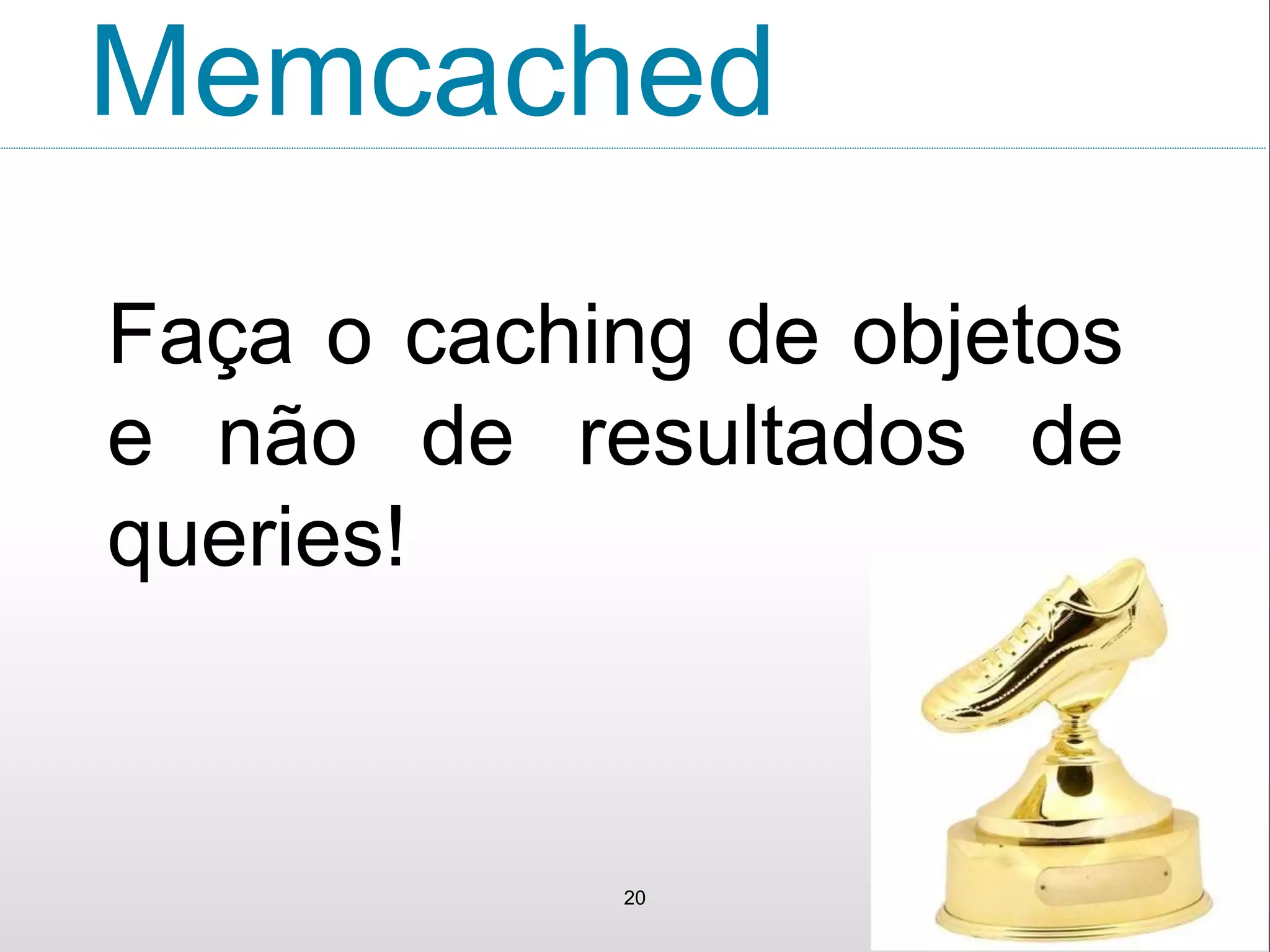 Memcached

Faça o caching de objetos e não de resultados de queries!

20